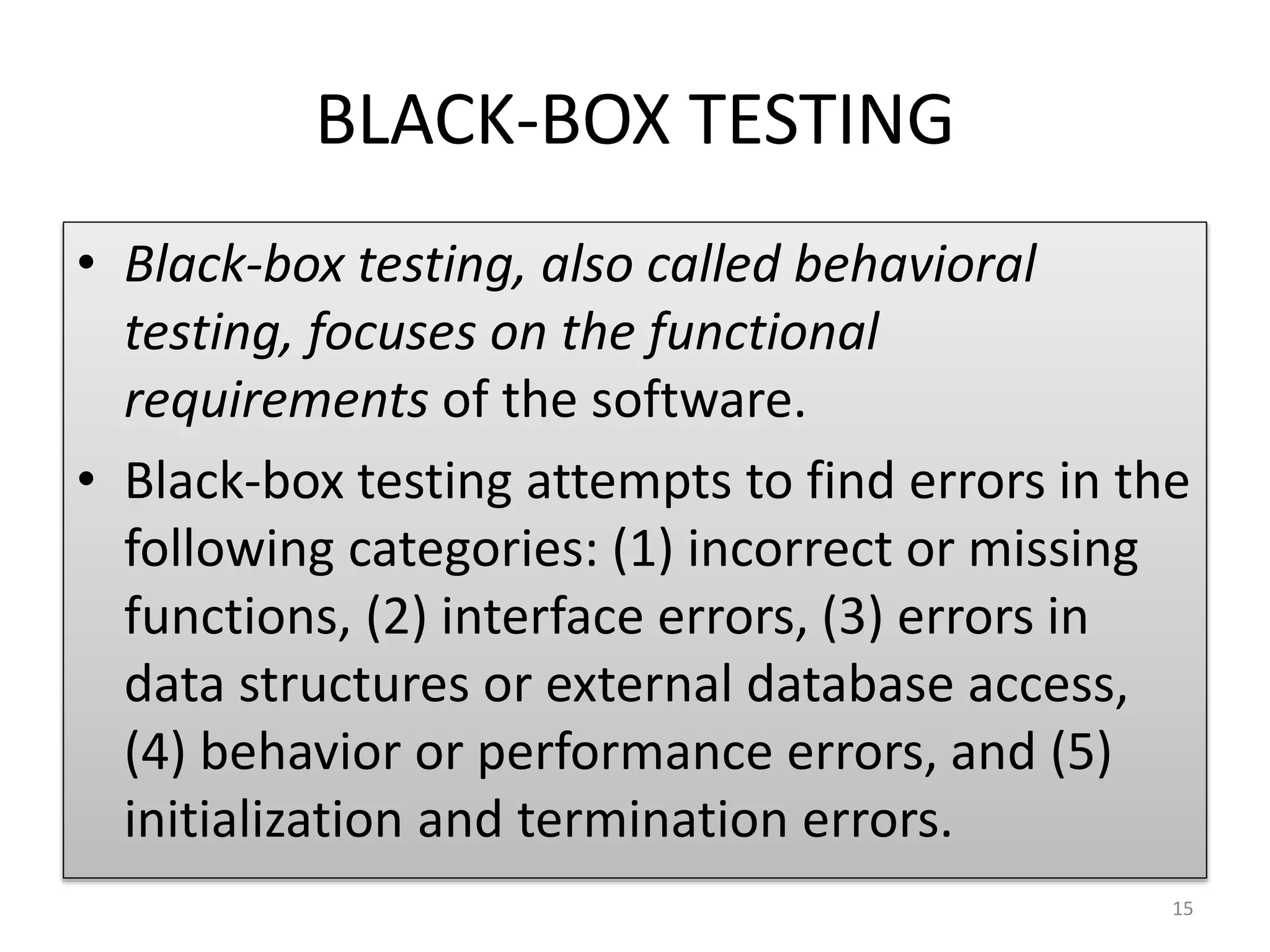 BLACK-BOX TESTING

• Black-box testing, also called behavioral testing, focuses on the functional requirements of the software.

• Black-box testing attempts to find errors in the following categories: (1) incorrect or missing functions, (2) interface errors, (3) errors in data structures or external database access, (4) behavior or performance errors, and (5) initialization and termination errors.

15